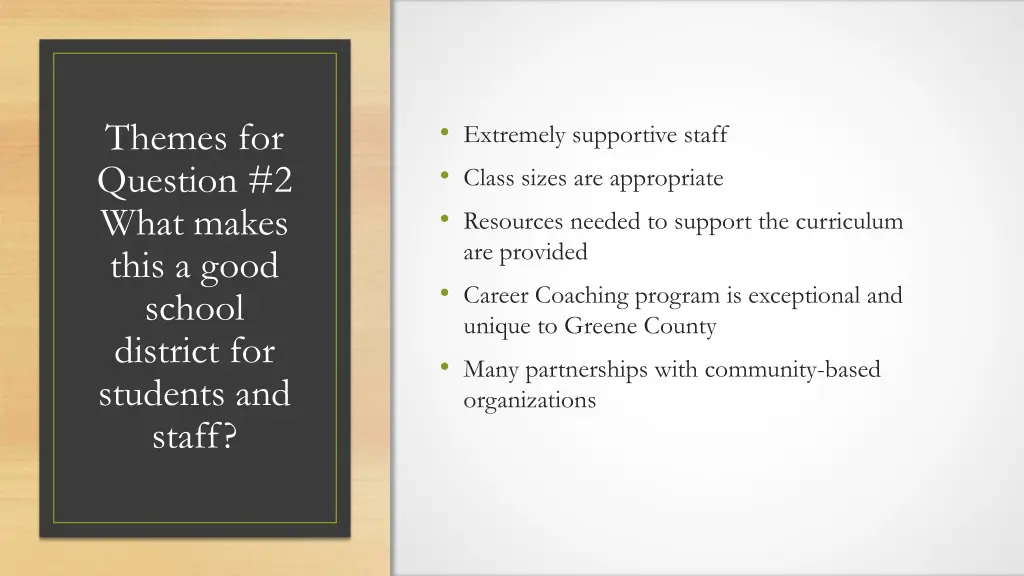 Themes for Question #2 What makes this a good school district for students and staff?

• Extremely supportive staff
• Class sizes are appropriate
• Resources needed to support the curriculum are provided
• Career Coaching program is exceptional and unique to Greene County
• Many partnerships with community-based organizations